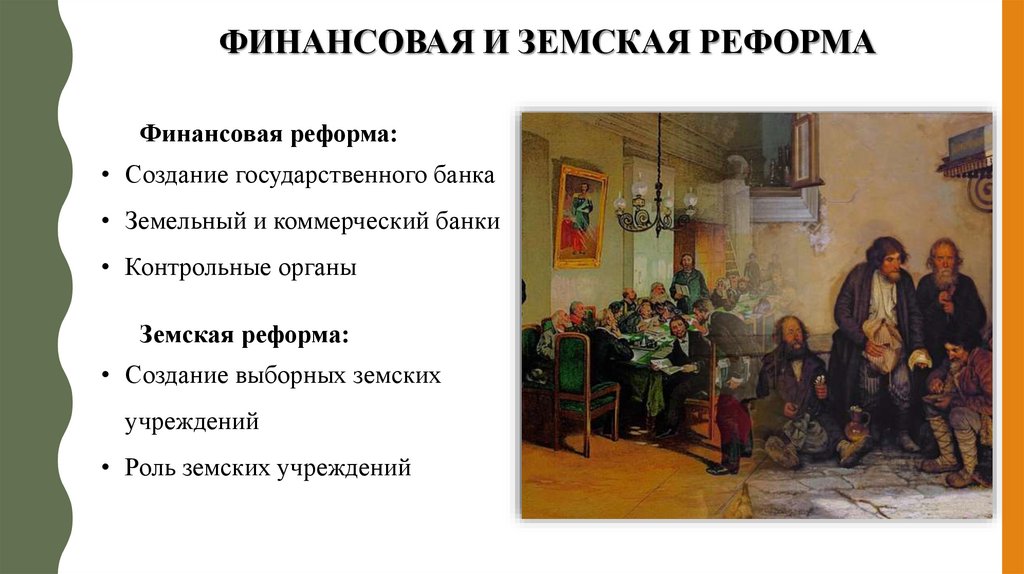 ФИНАНСОВАЯ И ЗЕМСКАЯ РЕФОРМА

Финансовая реформа:

• Создание государственного банка

• Земельный и коммерческий банки

• Контрольные органы

Земская реформа:

• Создание выборных земских учреждений

• Роль земских учреждений